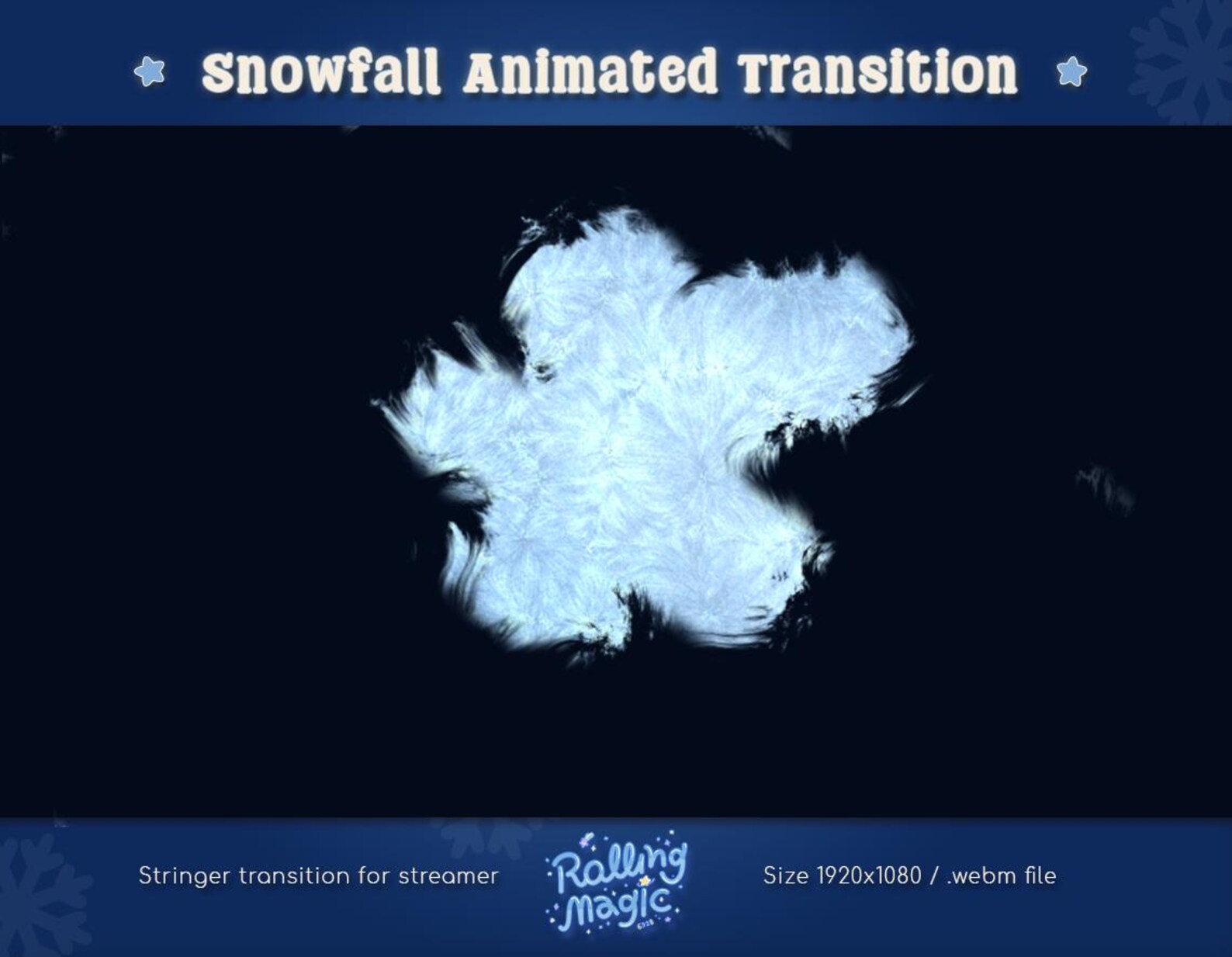 Snowfall Animated Transition

Stringer transition for streamer

Rolling Magic

Size 1920x1080 / .webm file